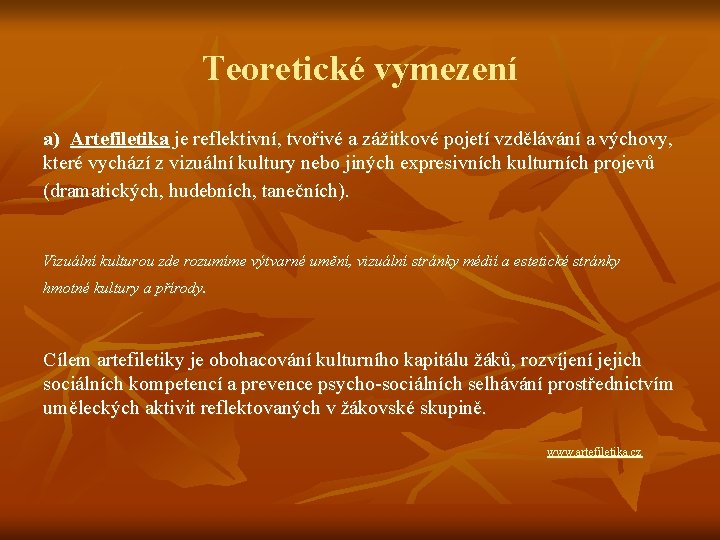 Teoretické vymezení

a) Artefiletika je reflektivní, tvořivé a zážitkové pojetí vzdělávání a výchovy, které vychází z vizuální kultury nebo jiných expresivních kulturních projevů (dramatických, hudebních, tanečních).

Vizuální kulturou zde rozumíme výtvarné umění, vizuální stránky médií a estetické stránky hmotné kultury a přírody.

Cílem artefiletiky je obohacování kulturního kapitálu žáků, rozvíjení jejich sociálních kompetencí a prevence psycho-sociálních selhávání prostřednictvím uměleckých aktivit reflektovaných v žákovské skupině.

www.artefiletika.cz